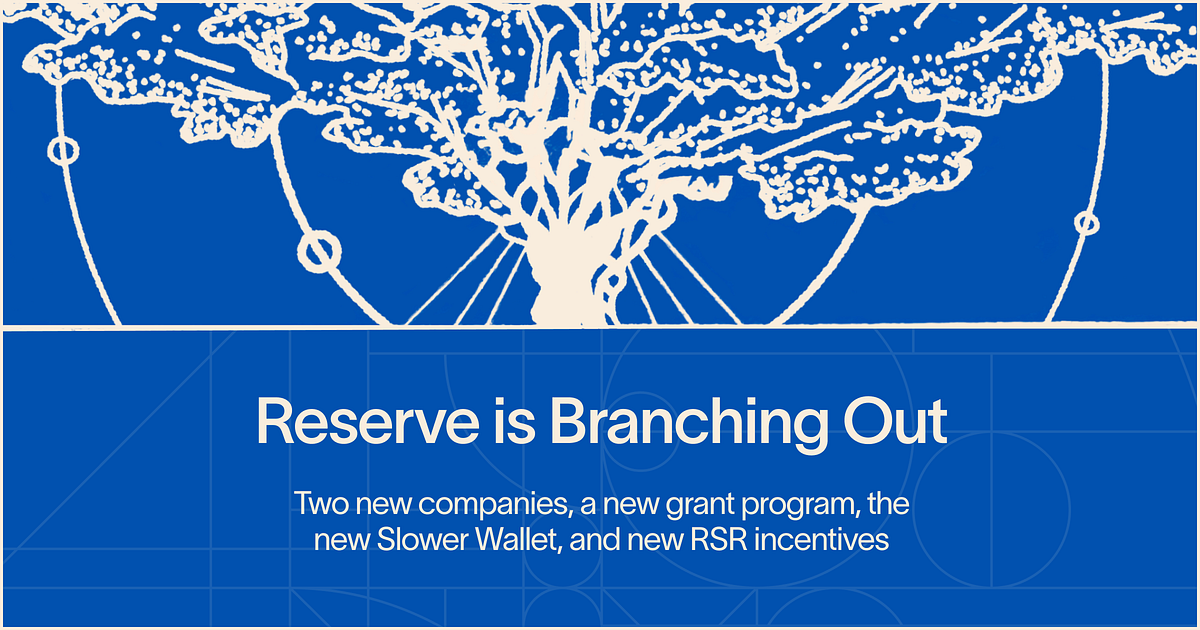 Reserve is Branching Out

Two new companies, a new grant program, the new Slower Wallet, and new RSR incentives